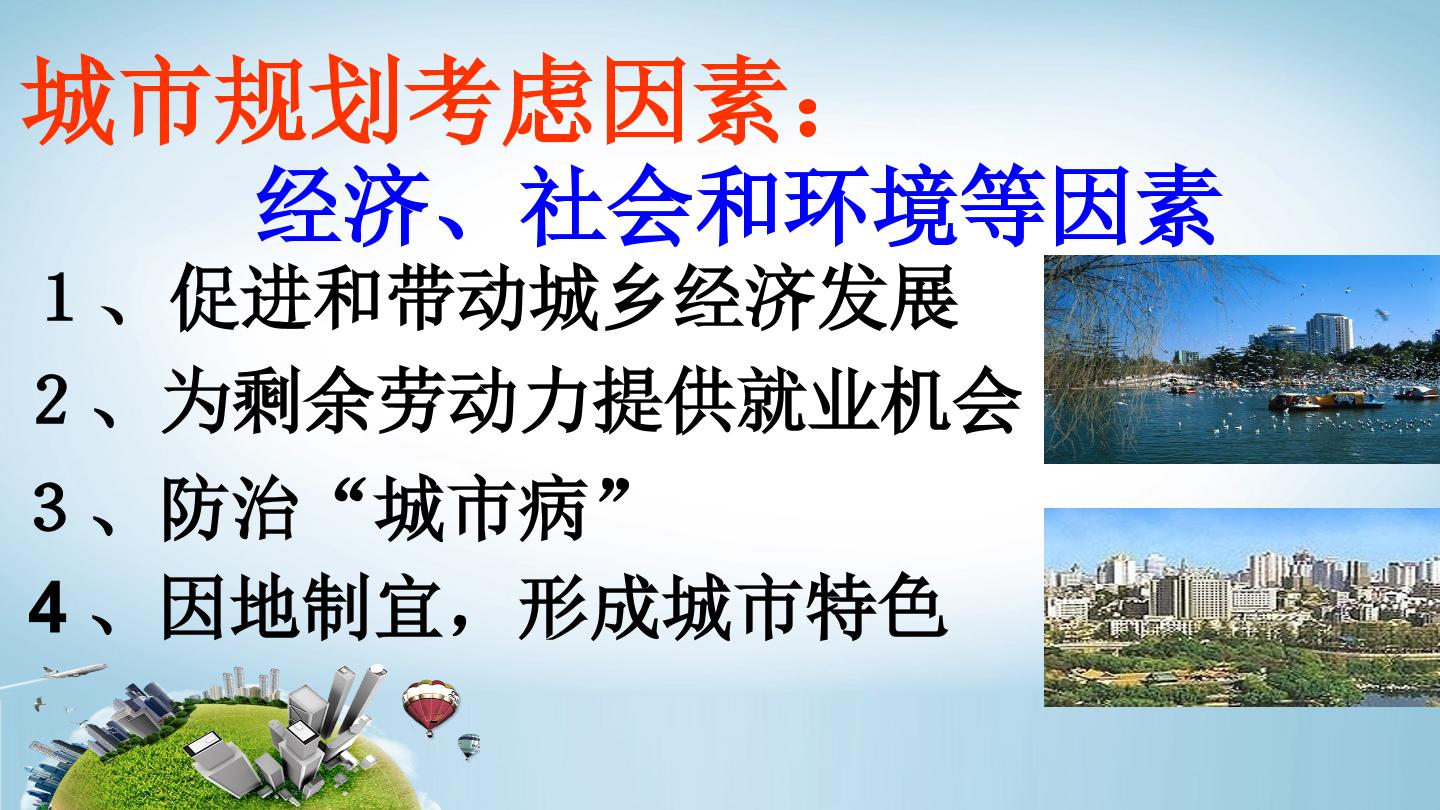 城市规划考虑因素：

经济、社会和环境等因素

1、促进和带动城乡经济发展

2、为剩余劳动力提供就业机会

3、防治“城市病”

4、因地制宜，形成城市特色